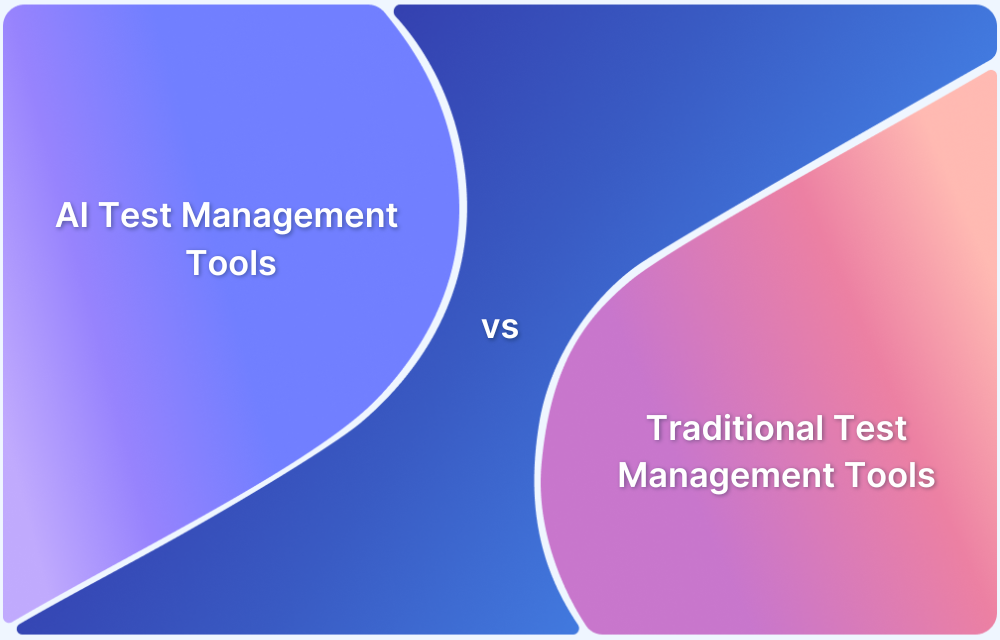 AI Test Management Tools

vs

Traditional Test Management Tools